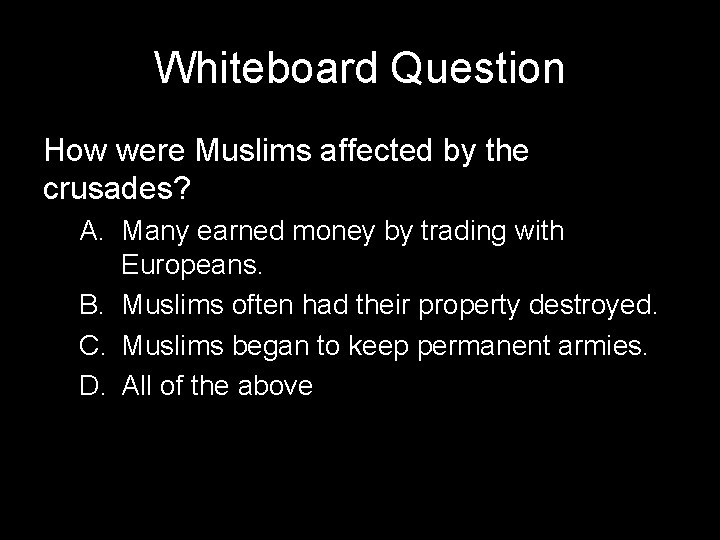 Whiteboard Question

How were Muslims affected by the crusades?

A. Many earned money by trading with Europeans.
B. Muslims often had their property destroyed.
C. Muslims began to keep permanent armies.
D. All of the above